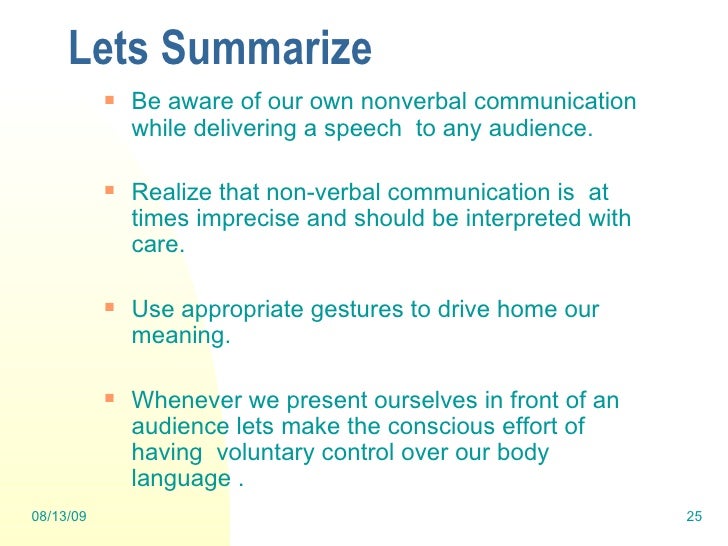 Lets Summarize

- Be aware of our own nonverbal communication while delivering a speech to any audience.

- Realize that non-verbal communication is at times imprecise and should be interpreted with care.

- Use appropriate gestures to drive home our meaning.

- Whenever we present ourselves in front of an audience lets make the conscious effort of having voluntary control over our body language .

08/13/09

25